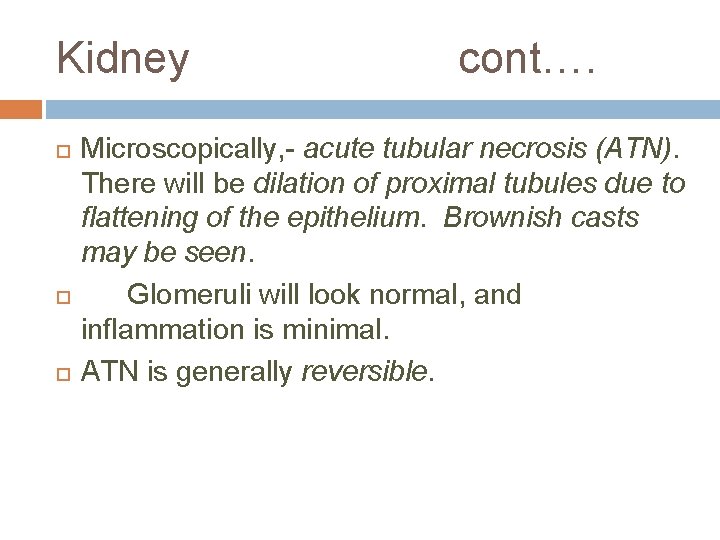 Kidney cont….

Microscopically,- acute tubular necrosis (ATN). There will be dilation of proximal tubules due to flattening of the epithelium. Brownish casts may be seen.

Glomeruli will look normal, and inflammation is minimal.

ATN is generally reversible.